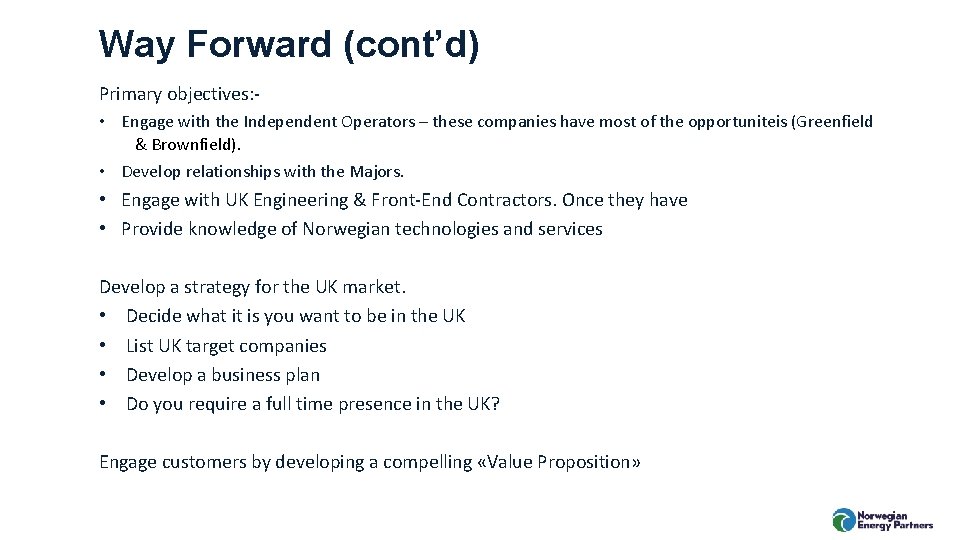 Way Forward (cont’d)

Primary objectives:-

• Engage with the Independent Operators – these companies have most of the opportuniteis (Greenfield & Brownfield).

• Develop relationships with the Majors.

• Engage with UK Engineering & Front-End Contractors. Once they have
• Provide knowledge of Norwegian technologies and services

Develop a strategy for the UK market.
• Decide what it is you want to be in the UK
• List UK target companies
• Develop a business plan
• Do you require a full time presence in the UK?

Engage customers by developing a compelling «Value Proposition»

Norwegian Energy Partners